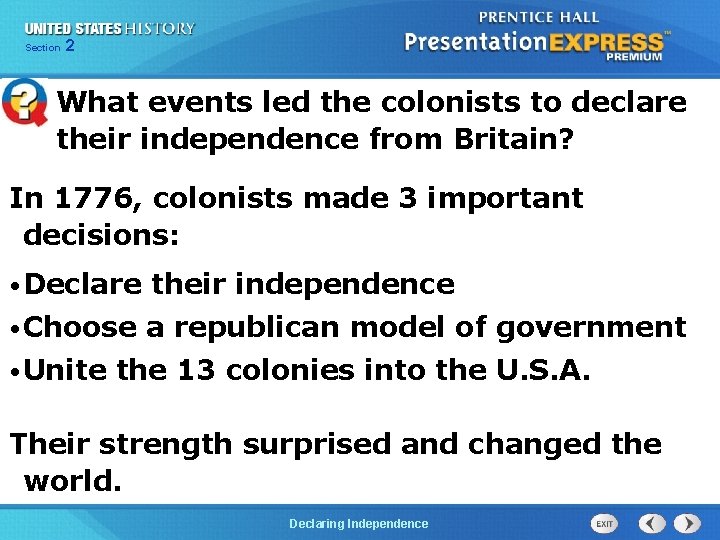 UNITED STATES HISTORY
Section 2

PRENTICE HALL
PresentationEXPRESS™
PREMIUM

What events led the colonists to declare their independence from Britain?

In 1776, colonists made 3 important decisions:

• Declare their independence
• Choose a republican model of government
• Unite the 13 colonies into the U.S.A.

Their strength surprised and changed the world.

Declaring Independence

EXIT